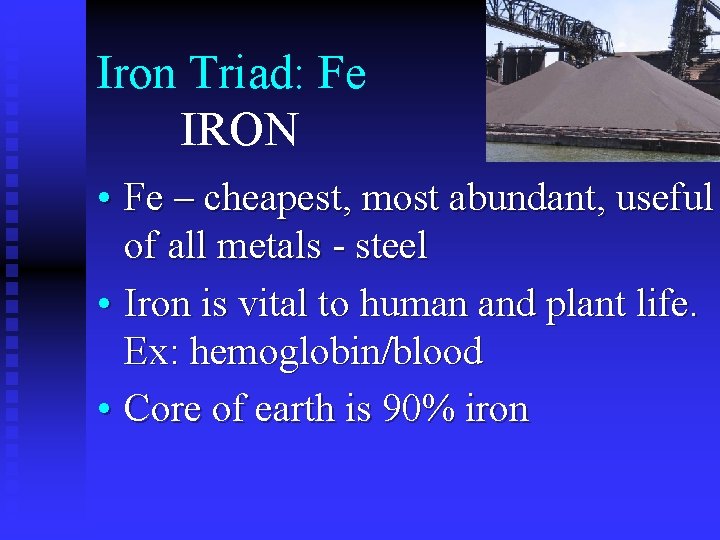 Iron Triad: Fe
IRON

• Fe – cheapest, most abundant, useful of all metals - steel
• Iron is vital to human and plant life. Ex: hemoglobin/blood
• Core of earth is 90% iron